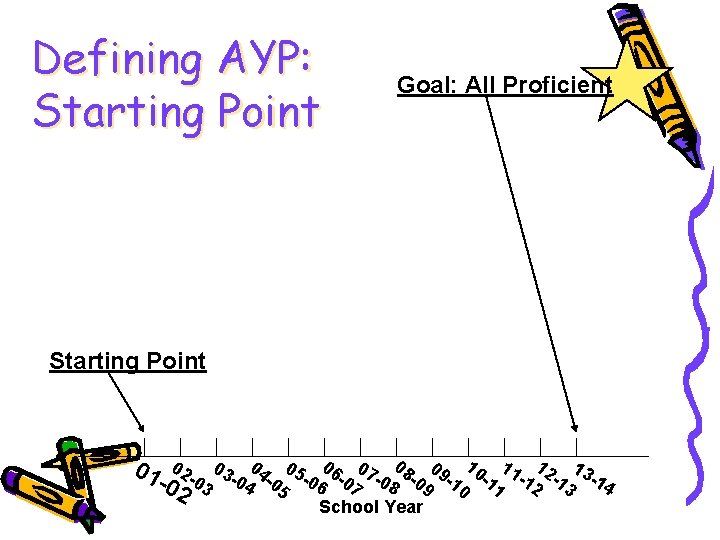 Defining AYP: Starting Point

Goal: All Proficient

Starting Point

01-02
02-03
03-04
04-05
05-06
06-07
07-08
08-09
09-10
10-11
11-12
12-13
13-14

School Year